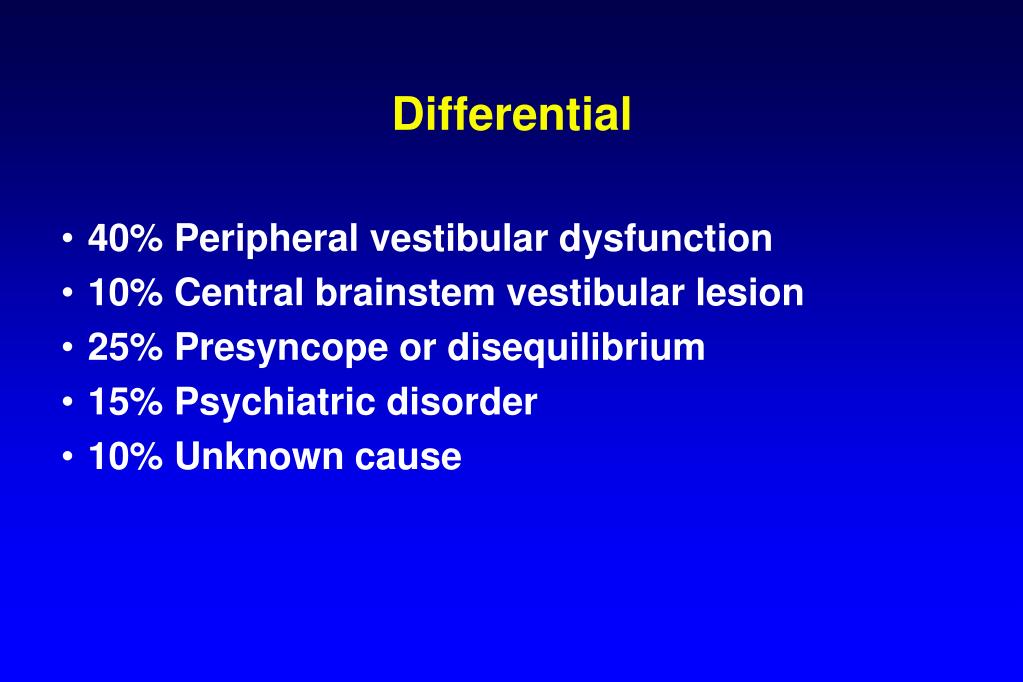 Differential

• 40% Peripheral vestibular dysfunction
• 10% Central brainstem vestibular lesion
• 25% Presyncope or disequilibrium
• 15% Psychiatric disorder
• 10% Unknown cause